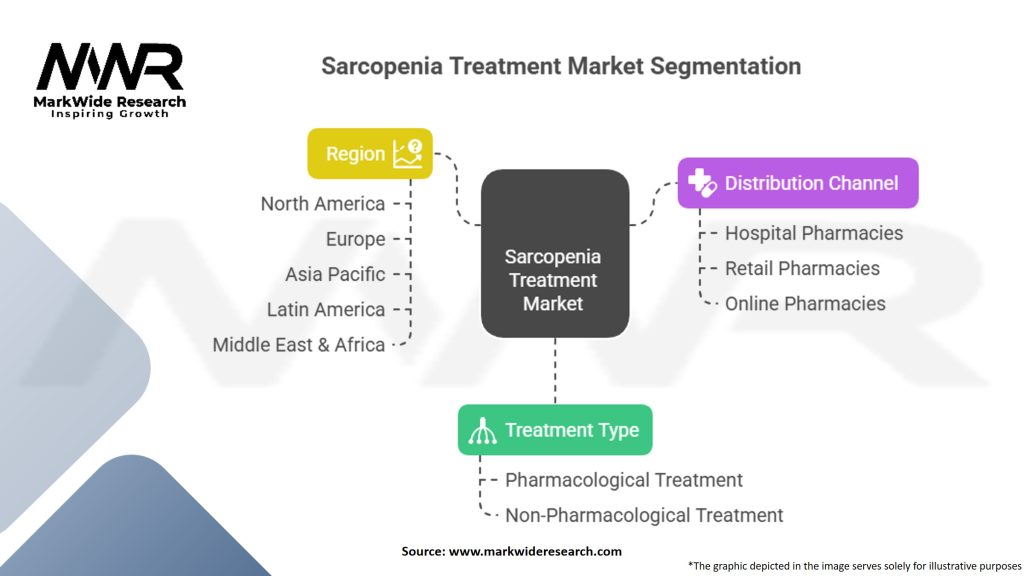 MWR
MarkWide Research
Inspiring Growth

Sarcopenia Treatment Market Segmentation

Region
North America
Europe
Asia Pacific
Latin America
Middle East & Africa

Sarcopenia Treatment Market

Distribution Channel
Hospital Pharmacies
Retail Pharmacies
Online Pharmacies

Treatment Type
Pharmacological Treatment
Non-Pharmacological Treatment

Source: www.markwideresearch.com

*The graphic depicted in the image serves solely for illustrative purposes